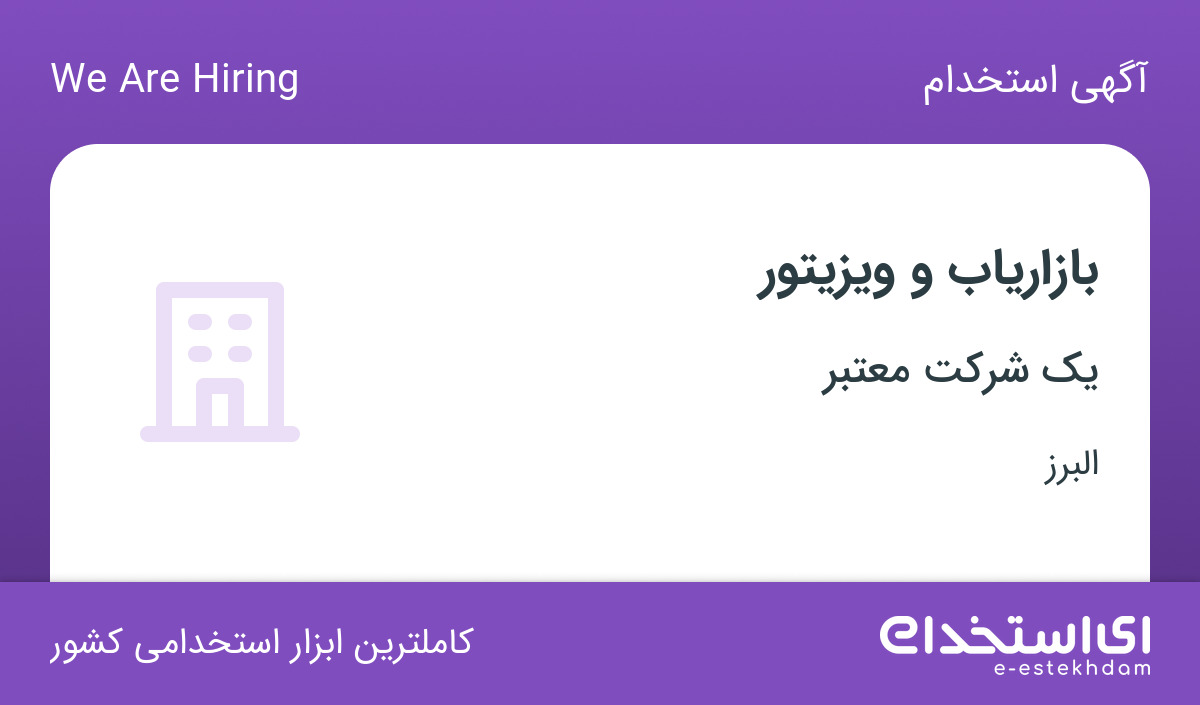 آگهی استخدام

We Are Hiring

بازاریاب و ویزیتور

یک شرکت معتبر

البرز

ای استخدام
e-estekhdam

کاملترین ابزار استخدامی کشور